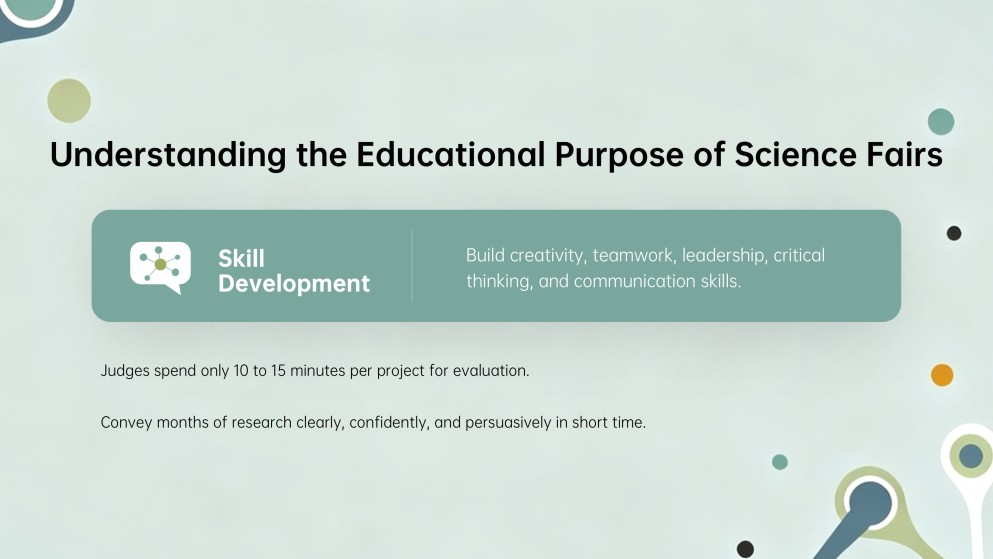 Understanding the Educational Purpose of Science Fairs

Skill Development

Build creativity, teamwork, leadership, critical thinking, and communication skills.

Judges spend only 10 to 15 minutes per project for evaluation.

Convey months of research clearly, confidently, and persuasively in short time.